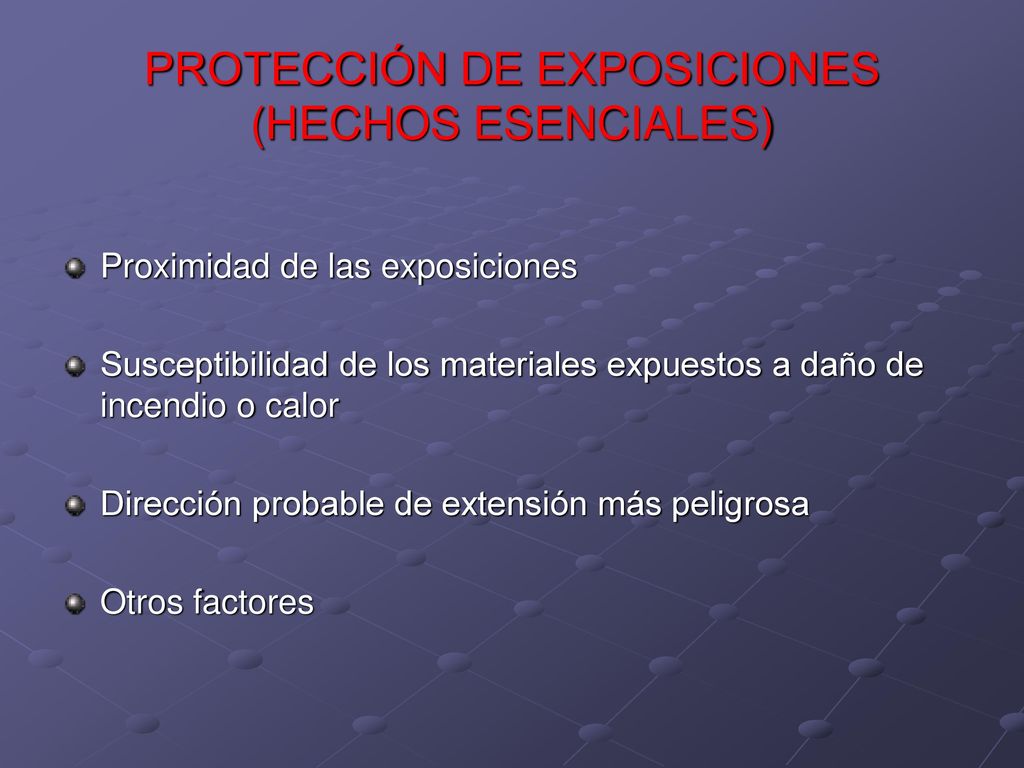 PROTECCIÓN DE EXPOSICIONES (HECHOS ESENCIALES)

Proximidad de las exposiciones

Susceptibilidad de los materiales expuestos a daño de incendio o calor

Dirección probable de extensión más peligrosa

Otros factores